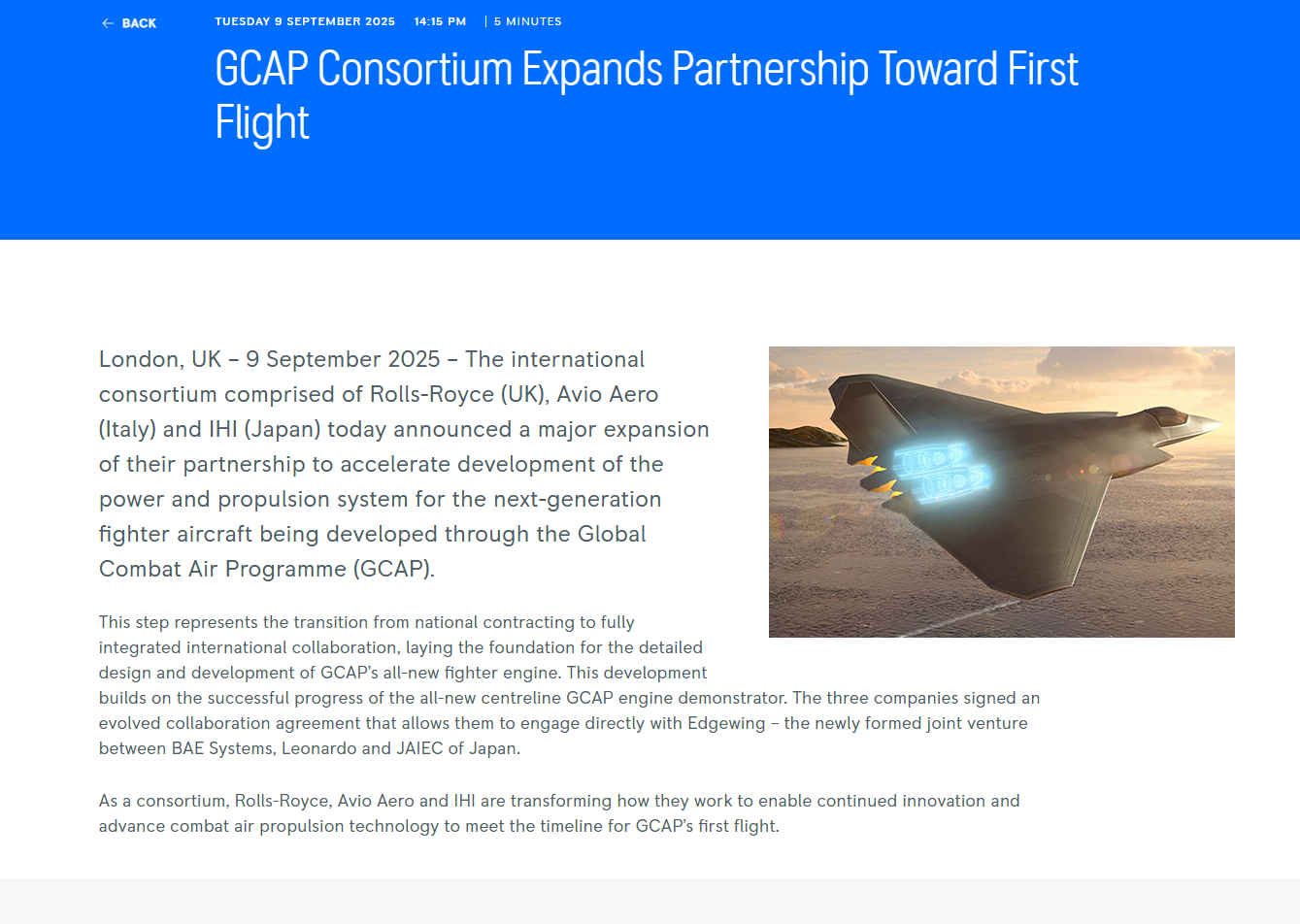 ← BACK

TUESDAY 9 SEPTEMBER 2025 14:15 PM | 5 MINUTES

GCAP Consortium Expands Partnership Toward First Flight

London, UK – 9 September 2025 – The international consortium comprised of Rolls-Royce (UK), Avio Aero (Italy) and IHI (Japan) today announced a major expansion of their partnership to accelerate development of the power and propulsion system for the next-generation fighter aircraft being developed through the Global Combat Air Programme (GCAP).

This step represents the transition from national contracting to fully integrated international collaboration, laying the foundation for the detailed design and development of GCAP's all-new fighter engine. This development builds on the successful progress of the all-new centreline GCAP engine demonstrator. The three companies signed an evolved collaboration agreement that allows them to engage directly with Edgewing – the newly formed joint venture between BAE Systems, Leonardo and JAIEC of Japan.

As a consortium, Rolls-Royce, Avio Aero and IHI are transforming how they work to enable continued innovation and advance combat air propulsion technology to meet the timeline for GCAP's first flight.